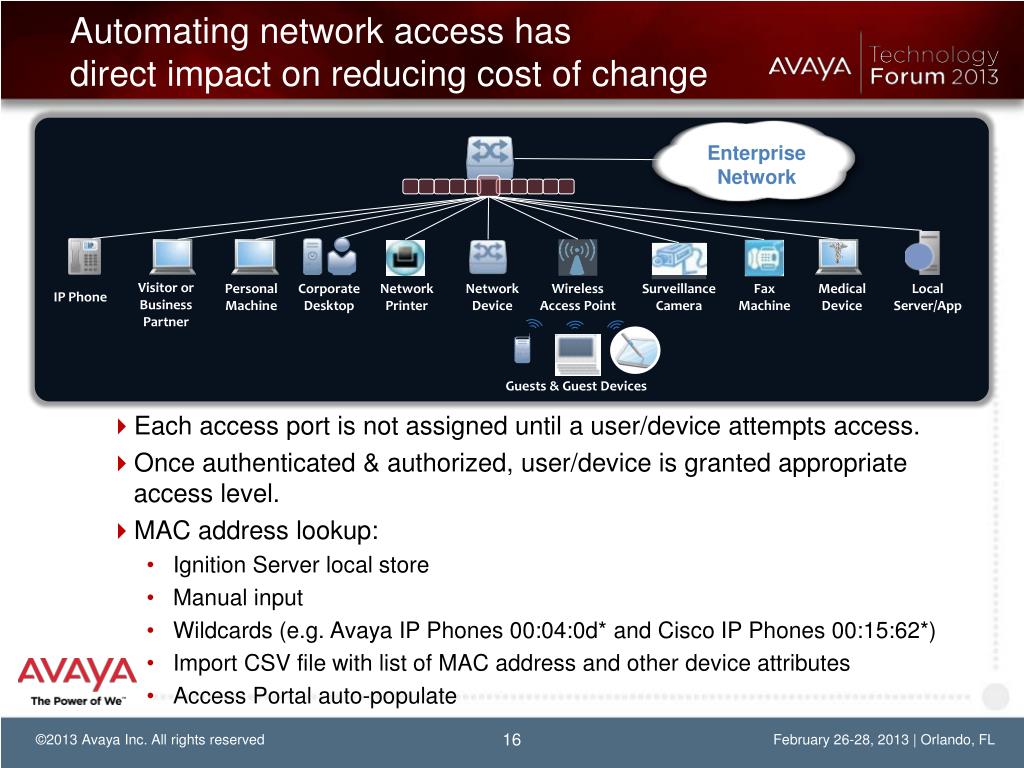 Automating network access has direct impact on reducing cost of change

AVAYA Technology Forum 2013

Enterprise Network

IP Phone
Visitor or Business Partner
Personal Machine
Corporate Desktop
Network Printer
Network Device
Wireless Access Point
Surveillance Camera
Fax Machine
Medical Device
Local Server/App

Guests & Guest Devices

Each access port is not assigned until a user/device attempts access.

Once authenticated & authorized, user/device is granted appropriate access level.

MAC address lookup:
• Ignition Server local store
• Manual input
• Wildcards (e.g. Avaya IP Phones 00:04:0d* and Cisco IP Phones 00:15:62*)
• Import CSV file with list of MAC address and other device attributes
• Access Portal auto-populate

AVAYA
The Power of We™

©2013 Avaya Inc. All rights reserved 16 February 26-28, 2013 | Orlando, FL